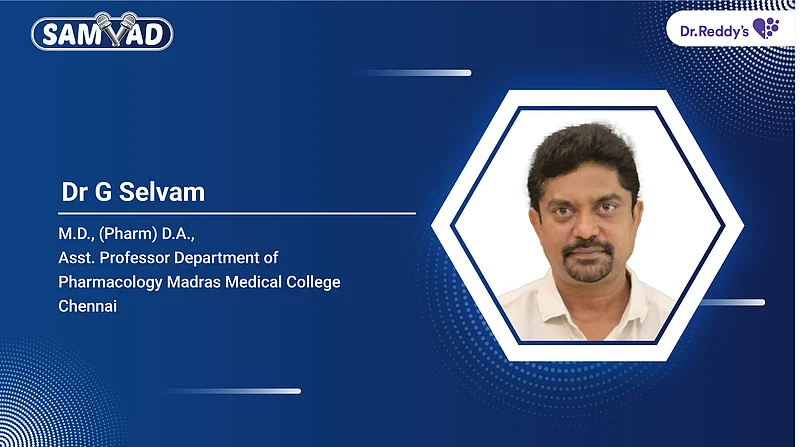 SAMVAD

Dr.Reddy's

Dr G Selvam

M.D., (Pharm) D.A.,
Asst. Professor Department of Pharmacology Madras Medical College Chennai